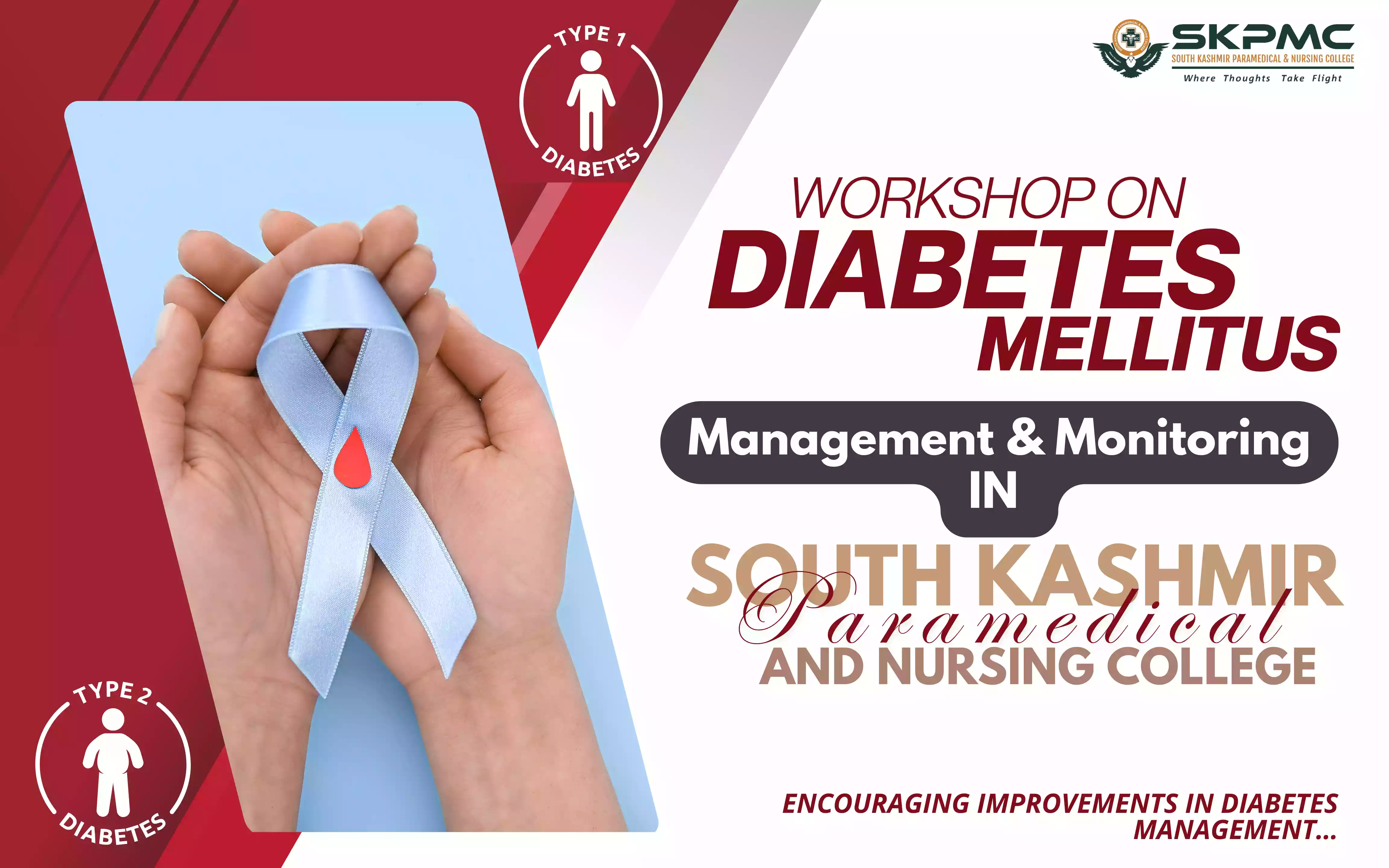 TYPE 1
DIABETES

SKPMC
SOUTH KASHMIR PARAMEDICAL & NURSING COLLEGE
Where Thoughts Take Flight

WORKSHOP ON
DIABETES
MELLITUS

Management & Monitoring
IN

SOUTH KASHMIR
Paramedical
AND NURSING COLLEGE

TYPE 2
DIABETES

ENCOURAGING IMPROVEMENTS IN DIABETES MANAGEMENT...